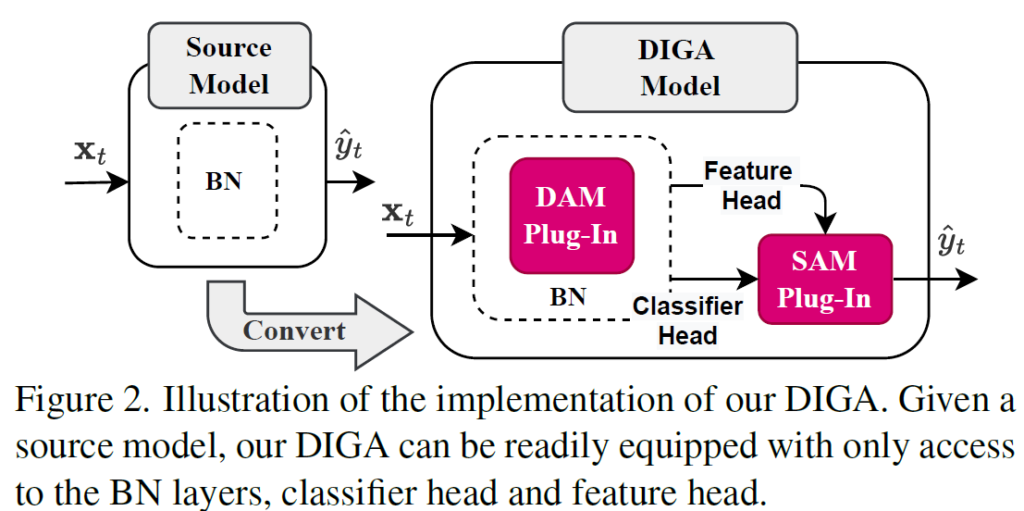 Source Model

$\mathbf{x}_t$

BN

$\hat{y}_t$

Convert

DIGA Model

$\mathbf{x}_t$

DAM Plug-In

BN

Feature Head

Classifier Head

SAM Plug-In

$\hat{y}_t$

Figure 2. Illustration of the implementation of our DIGA. Given a source model, our DIGA can be readily equipped with only access to the BN layers, classifier head and feature head.